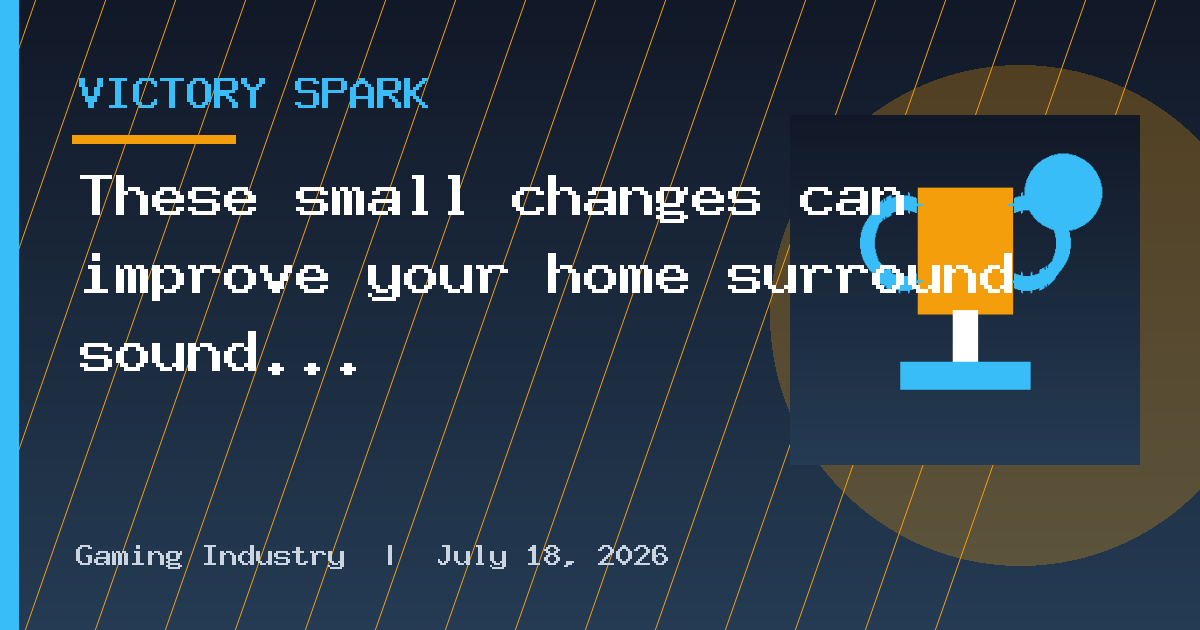 VICTORY SPARK

These small changes can improve your home surround sound...

Gaming Industry | July 18, 2026